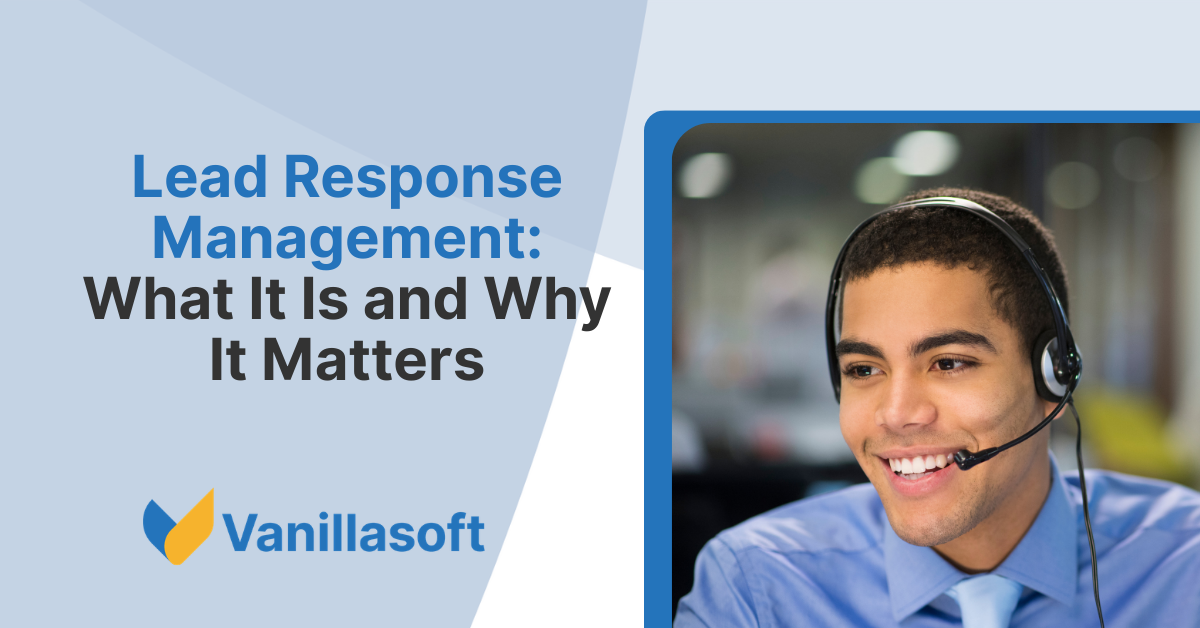 Lead Response Management: What It Is and Why It Matters

Vanillasoft